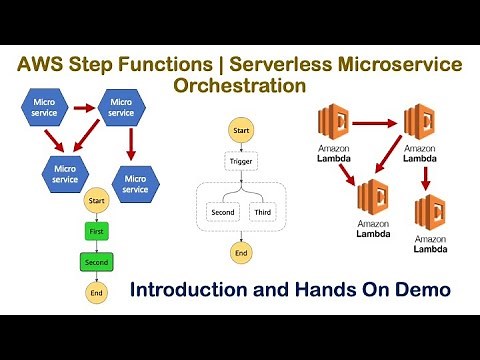 AWS Step Functions | Serverless Microservice Orchestration

Micro service

Micro service

Micro service

Micro service

Start

First

Second

End

Start

Trigger

Second

Third

End

Amazon Lambda

Amazon Lambda

Amazon Lambda

Amazon Lambda

Introduction and Hands On Demo